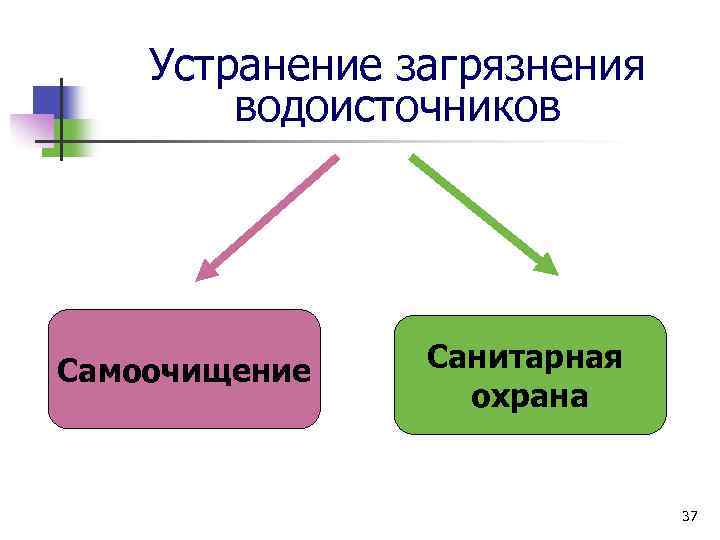 Устранение загрязнения водоисточников

Самоочищение

Санитарная охрана

37